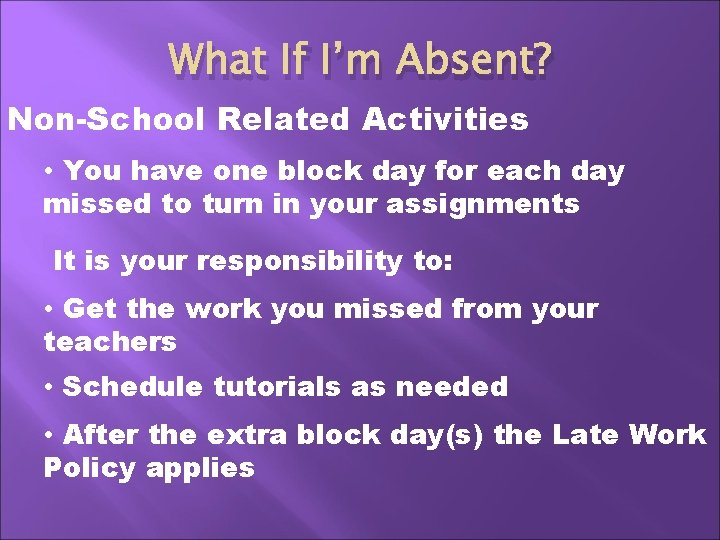 What If I'm Absent?

Non-School Related Activities

• You have one block day for each day missed to turn in your assignments

It is your responsibility to:

• Get the work you missed from your teachers

• Schedule tutorials as needed

• After the extra block day(s) the Late Work Policy applies